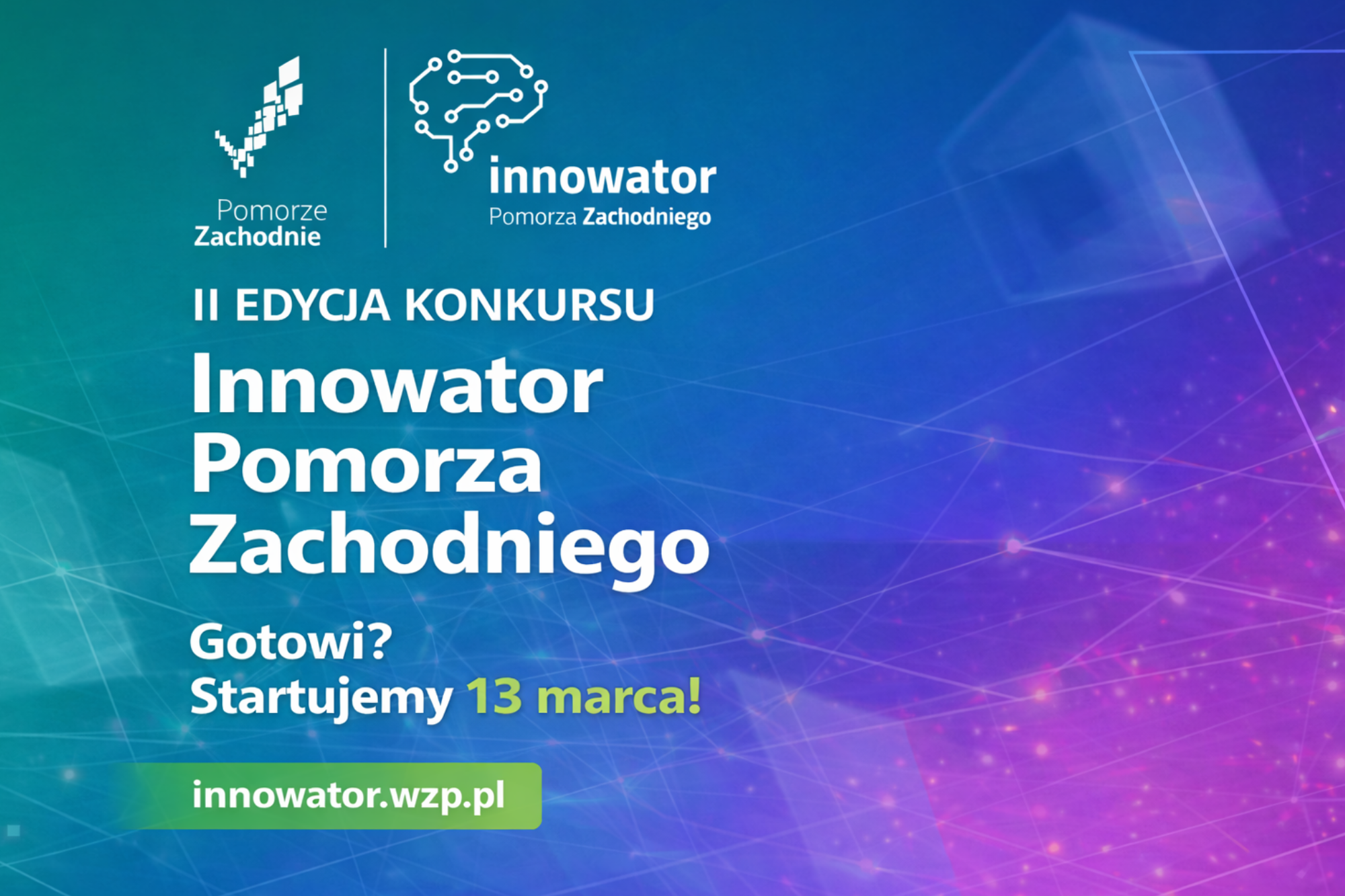 Pomorze Zachodnie

innowator
Pomorza Zachodniego

II EDYCJA KONKURSU

Innowator Pomorza Zachodniego

Gotowi?
Startujemy 13 marca!

innowator.wzp.pl